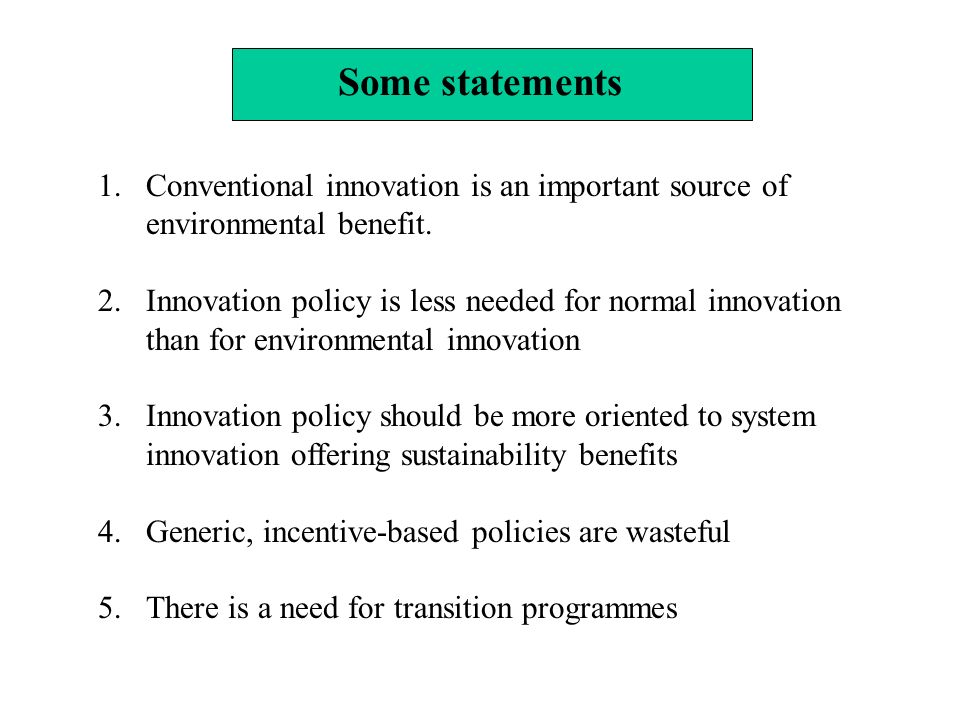 Some statements

1. Conventional innovation is an important source of environmental benefit.

2. Innovation policy is less needed for normal innovation than for environmental innovation

3. Innovation policy should be more oriented to system innovation offering sustainability benefits

4. Generic, incentive-based policies are wasteful

5. There is a need for transition programmes